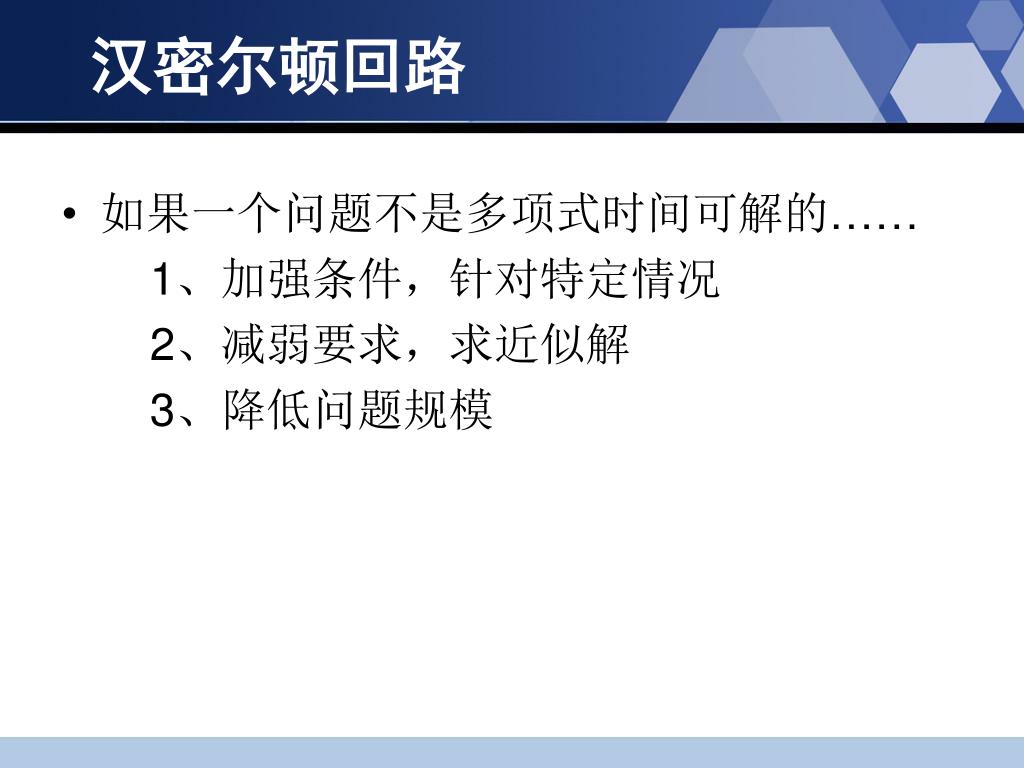 汉密尔顿回路

• 如果一个问题不是多项式时间可解的……

1、加强条件，针对特定情况

2、减弱要求，求近似解

3、降低问题规模